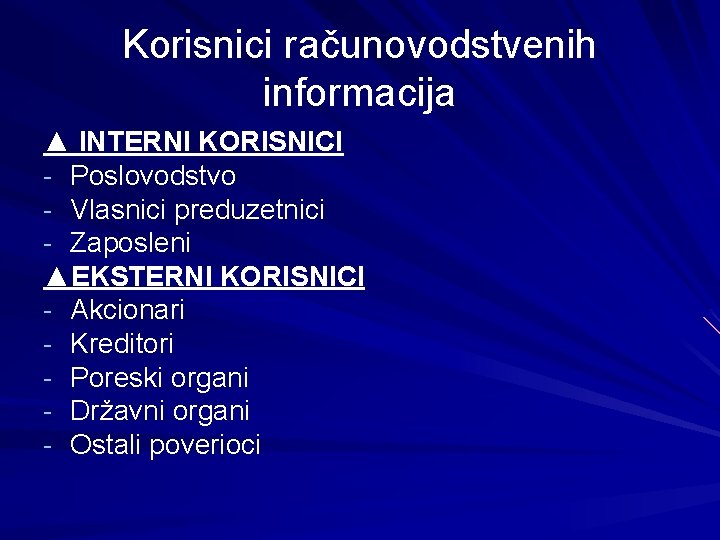 Korisnici računovodstvenih informacija

▲ INTERNI KORISNICI
- Poslovodstvo
- Vlasnici preduzetnici
- Zaposleni
▲EKSTERNI KORISNICI
- Akcionari
- Kreditori
- Poreski organi
- Državni organi
- Ostali poverioci